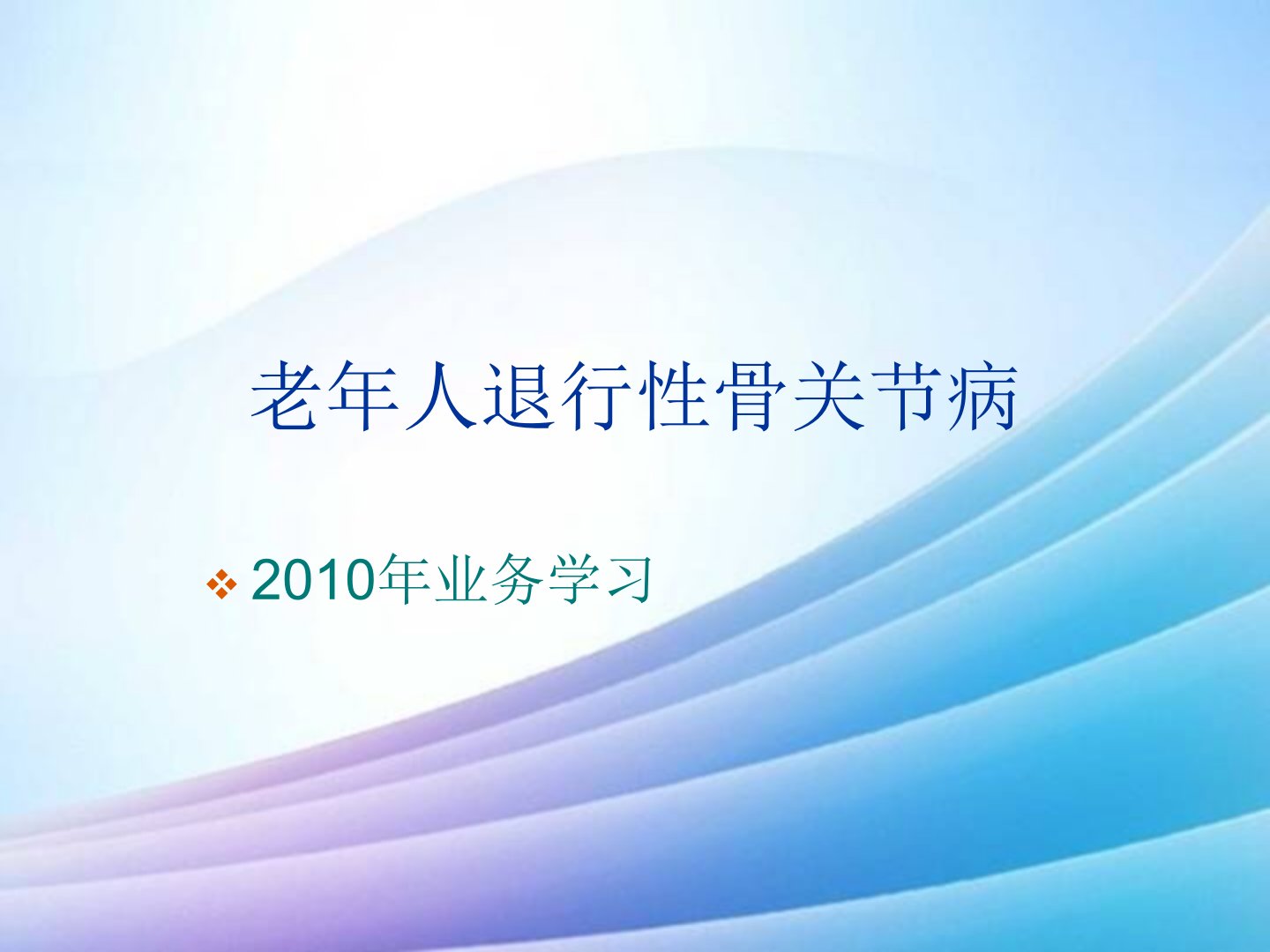 老年人退行性骨关节病

❖ 2010年业务学习